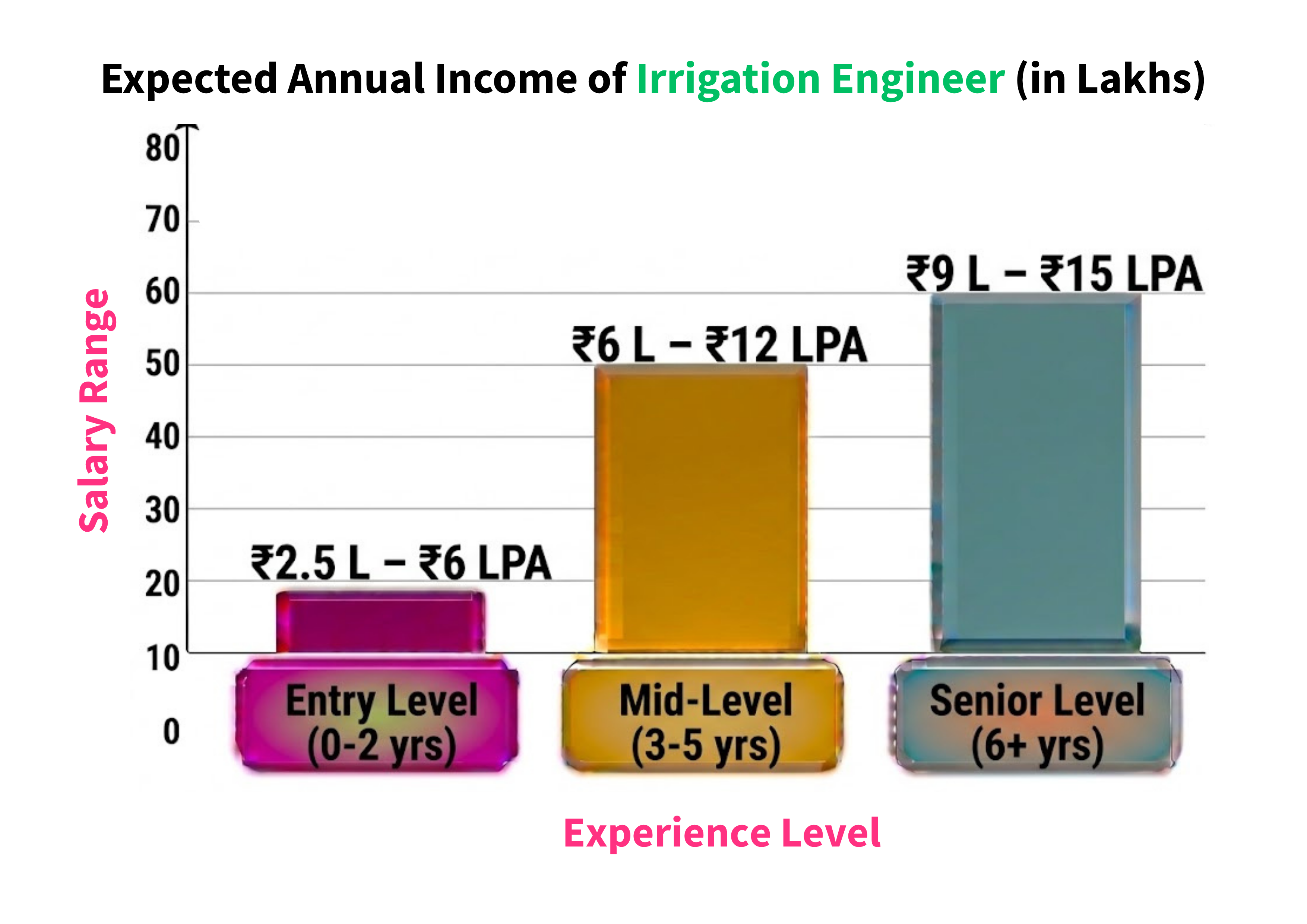 Expected Annual Income of Irrigation Engineer (in Lakhs)

Salary Range

80
70
60
50
40
30
20
10
0

₹2.5 L – ₹6 LPA
₹6 L – ₹12 LPA
₹9 L – ₹15 LPA

Entry Level (0-2 yrs)
Mid-Level (3-5 yrs)
Senior Level (6+ yrs)

Experience Level